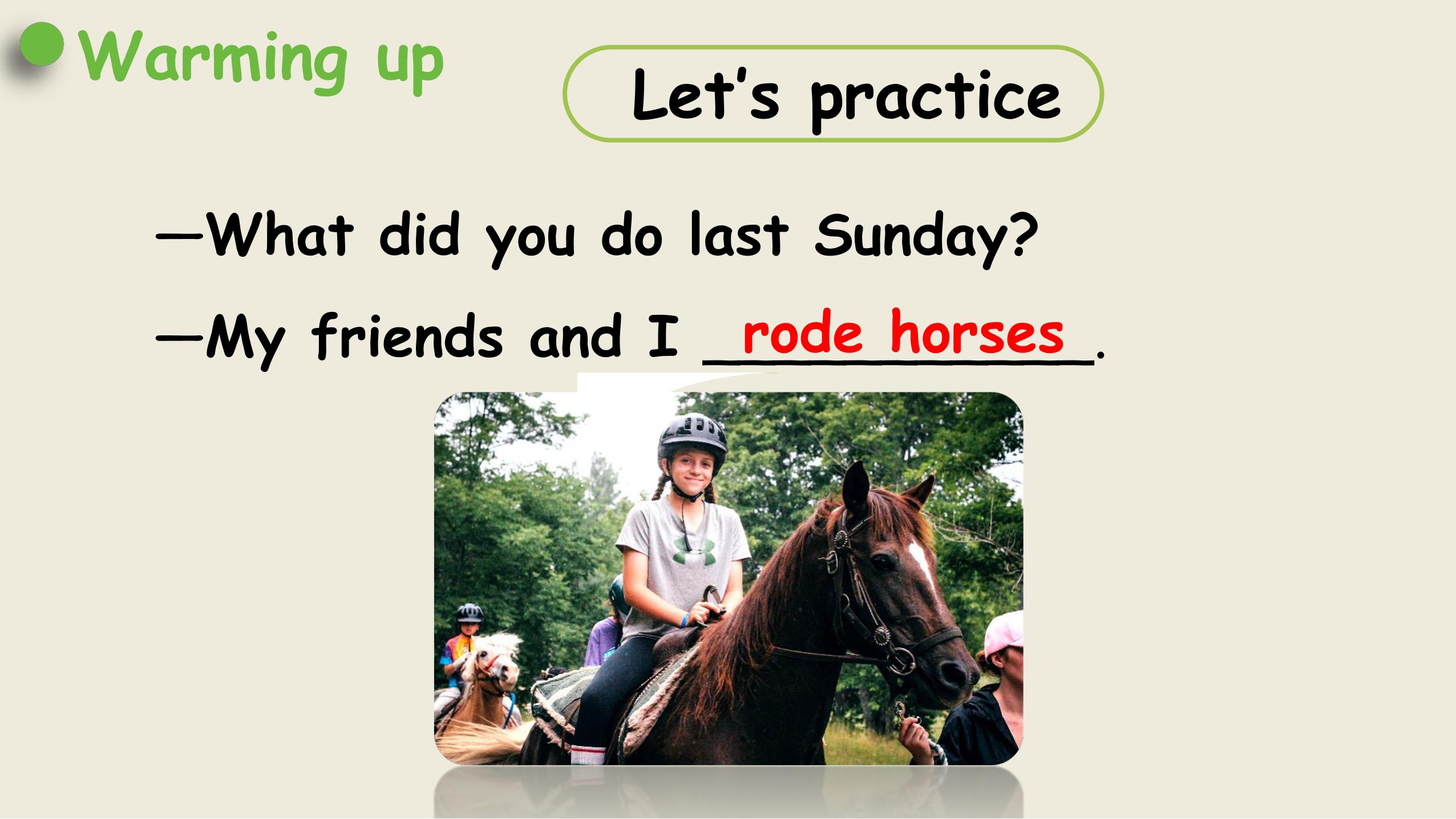 Warming up

Let's practice

—What did you do last Sunday?

—My friends and I rode horses.